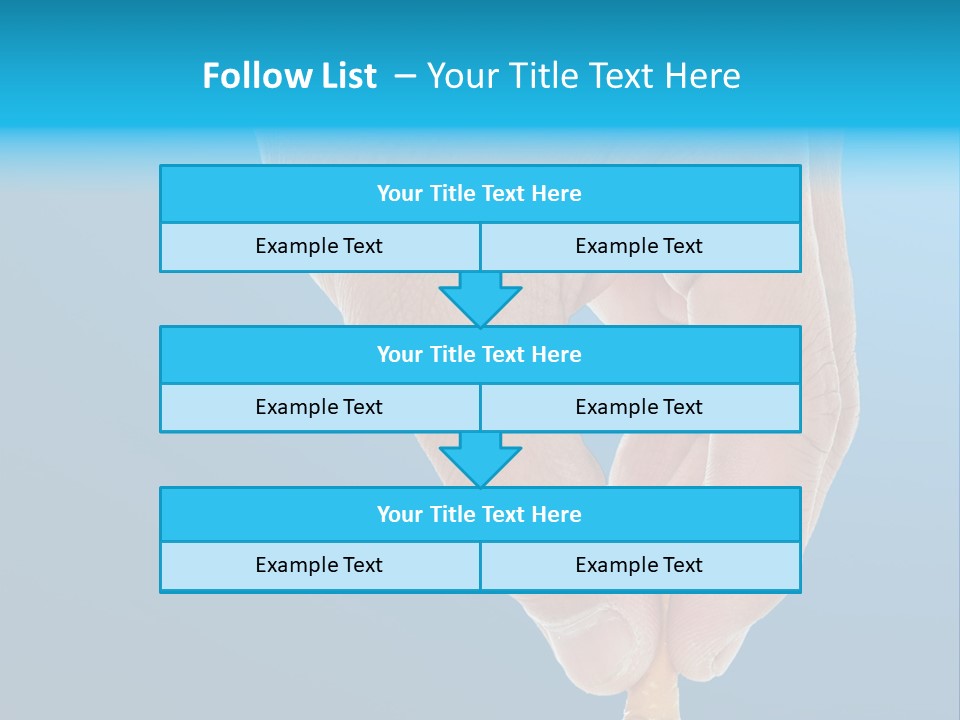 Follow List – Your Title Text Here

Your Title Text Here

Example Text

Example Text

Your Title Text Here

Example Text

Example Text

Your Title Text Here

Example Text

Example Text